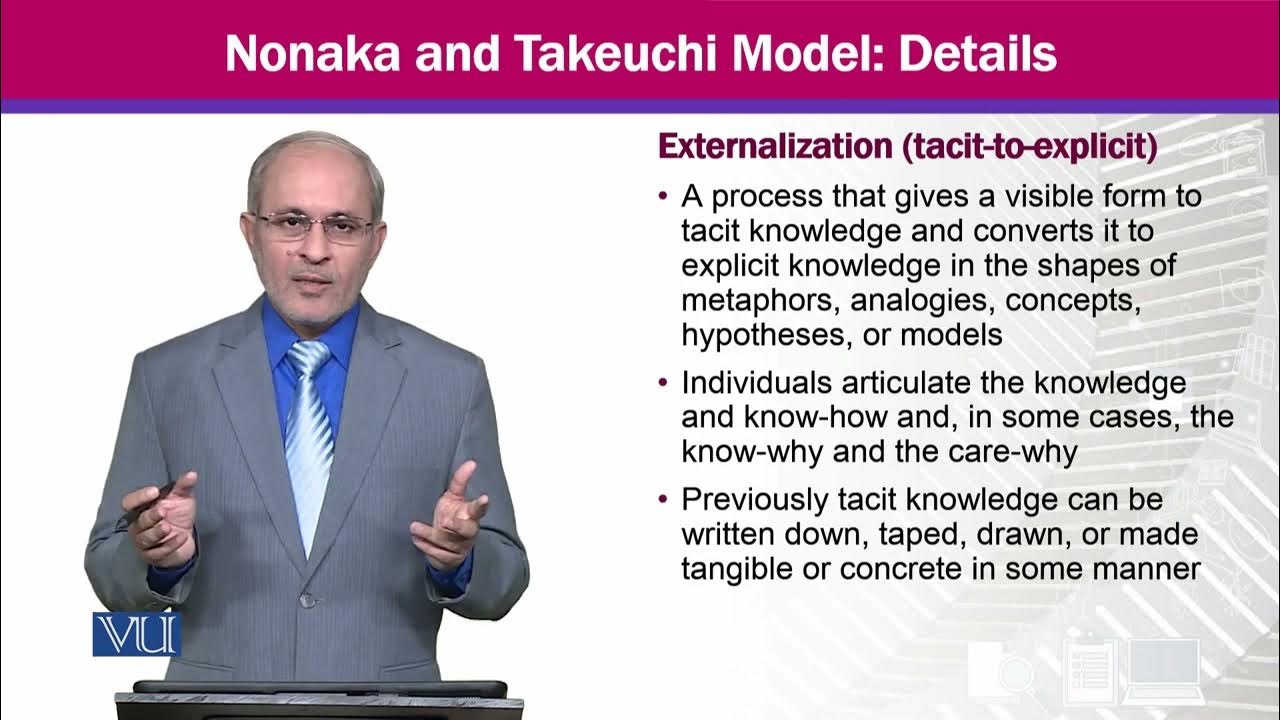 Nonaka and Takeuchi Model: Details

Externalization (tacit-to-explicit)

• A process that gives a visible form to tacit knowledge and converts it to explicit knowledge in the shapes of metaphors, analogies, concepts, hypotheses, or models

• Individuals articulate the knowledge and know-how and, in some cases, the know-why and the care-why

• Previously tacit knowledge can be written down, taped, drawn, or made tangible or concrete in some manner

VU